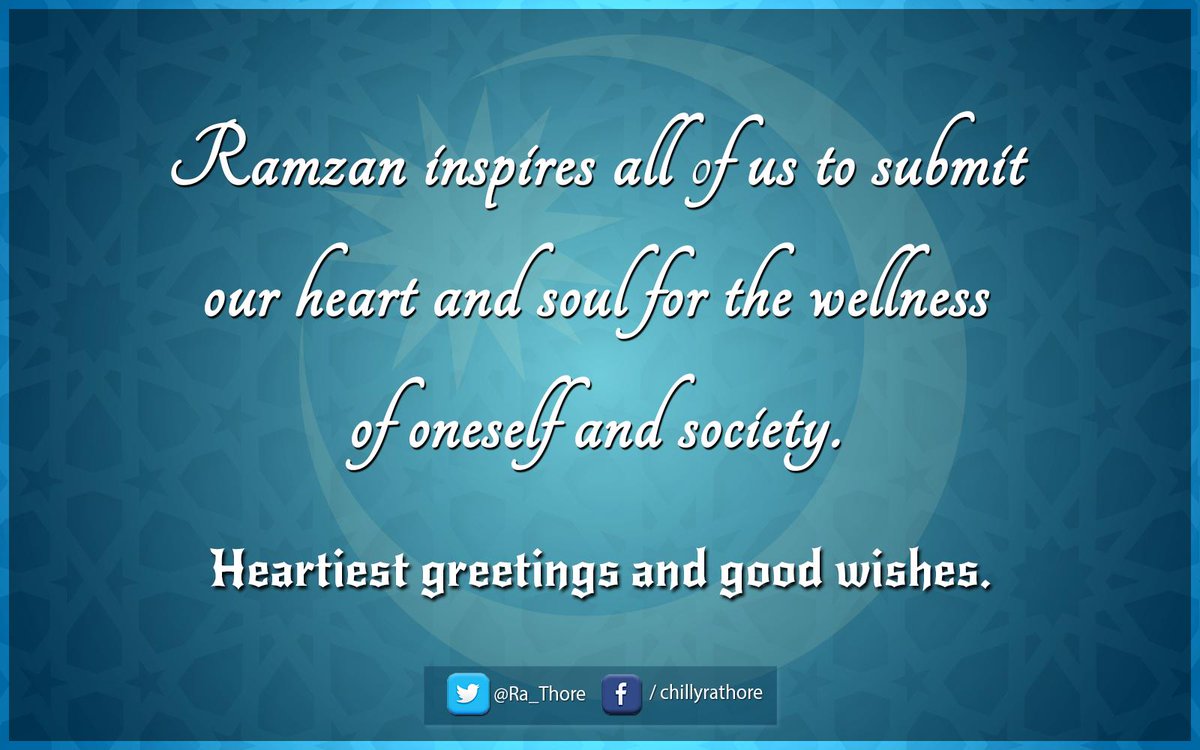 Ramzan inspires all of us to submit our heart and soul for the wellness of oneself and society.

Heartiest greetings and good wishes.

@Ra_Thore / chillyrathore